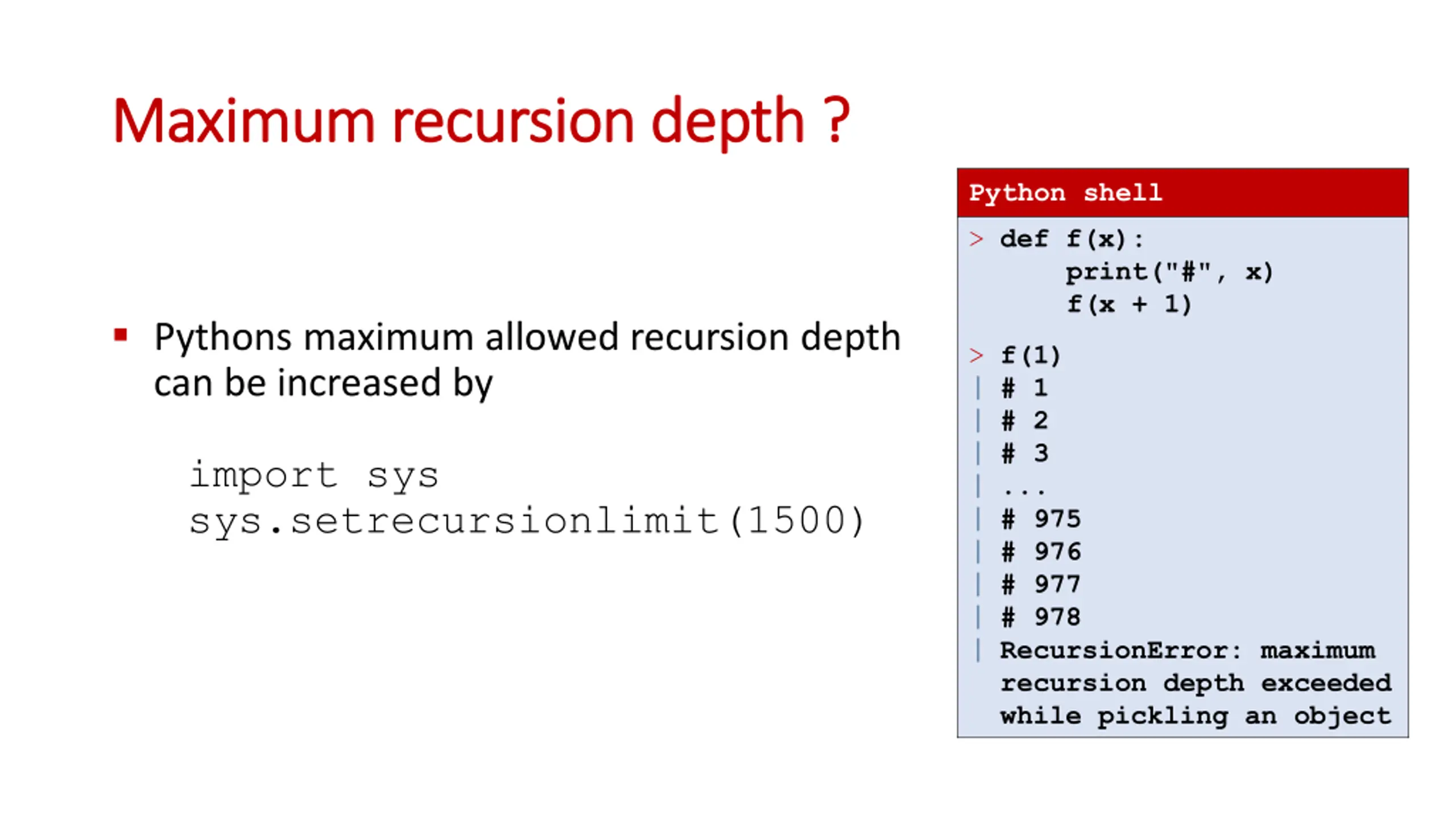 Maximum recursion depth ?

▪ Pythons maximum allowed recursion depth can be increased by

import sys
sys.setrecursionlimit(1500)

Python shell

> def f(x):
    print("#", x)
    f(x + 1)

> f(1)
| # 1
| # 2
| # 3
| ...
| # 975
| # 976
| # 977
| # 978
| RecursionError: maximum recursion depth exceeded while pickling an object